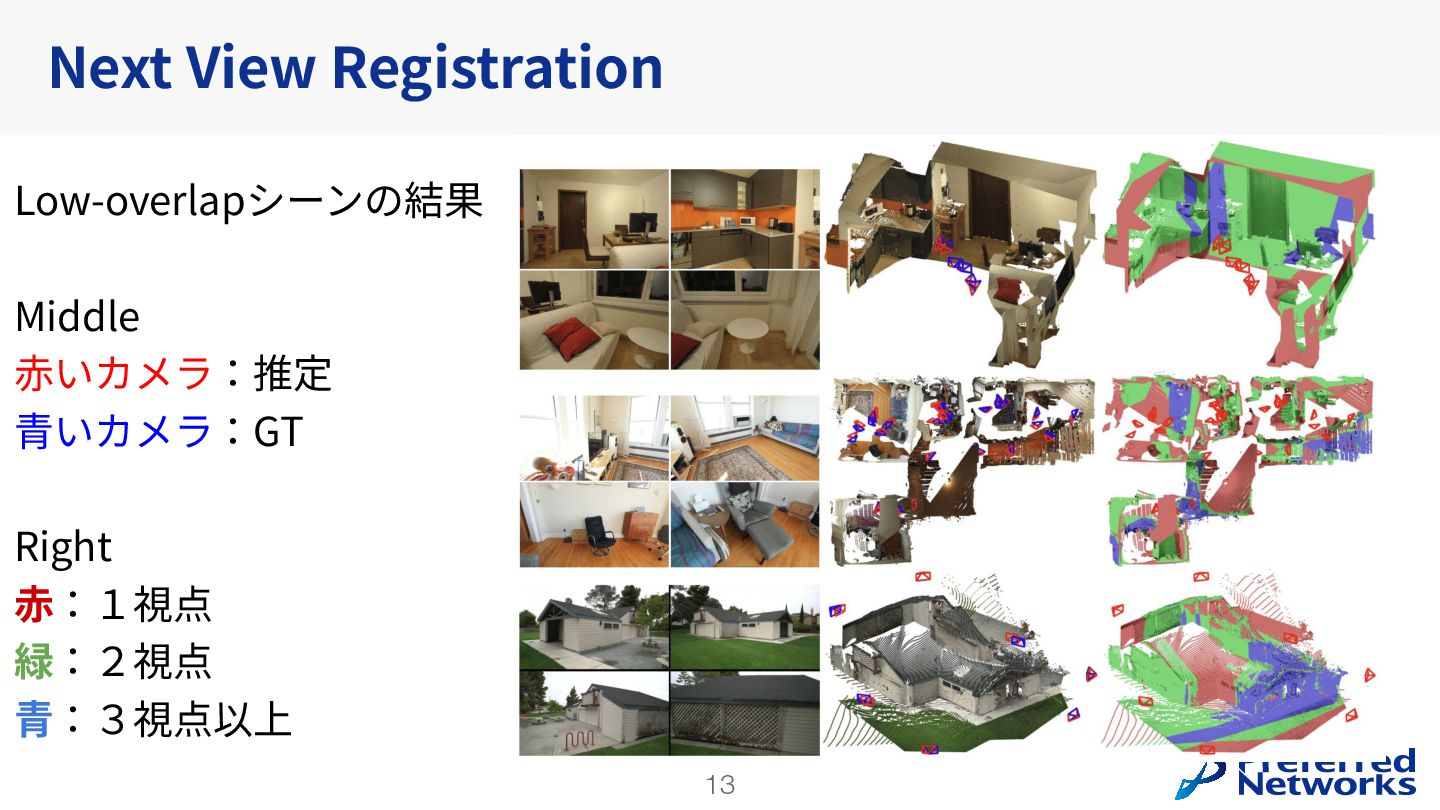 Next View Registration

Low-overlapシーンの結果

Middle
赤いカメラ：推定
青いカメラ：GT

Right
赤：１視点
緑：２視点
青：３視点以上

13

Preferred Networks